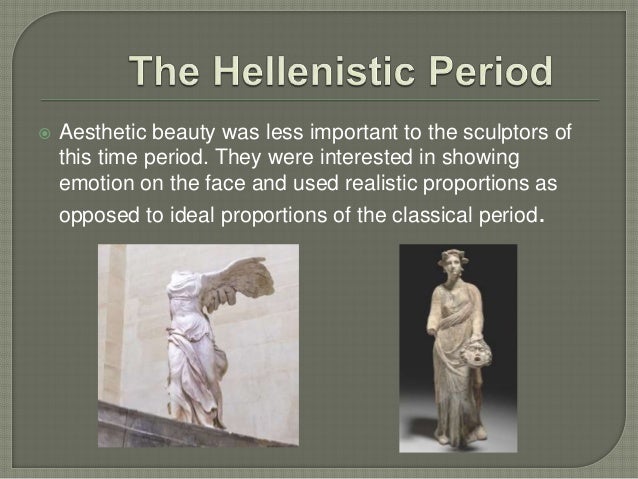 The Hellenistic Period

Aesthetic beauty was less important to the sculptors of this time period. They were interested in showing emotion on the face and used realistic proportions as opposed to ideal proportions of the classical period.